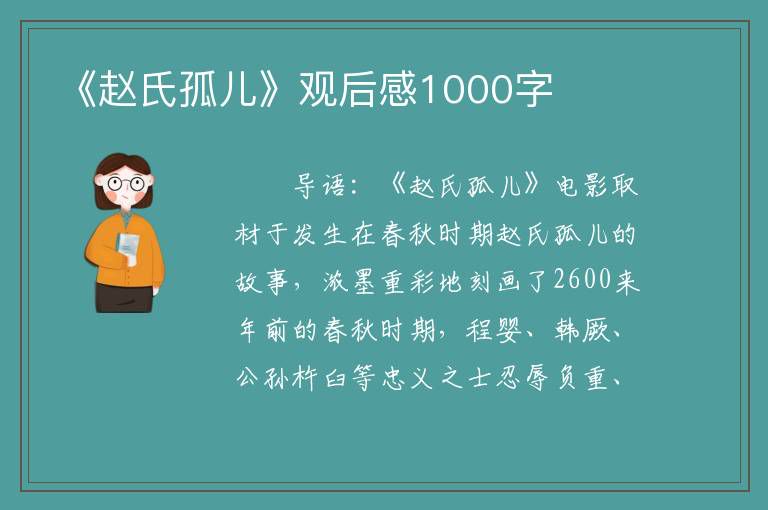 《赵氏孤儿》观后感1000字

导语：《赵氏孤儿》电影取材于发生在春秋时期赵氏孤儿的故事，浓墨重彩地刻画了2600来年前的春秋时期，程婴、韩厥、公孙杵臼等忠义之士忍辱负重、